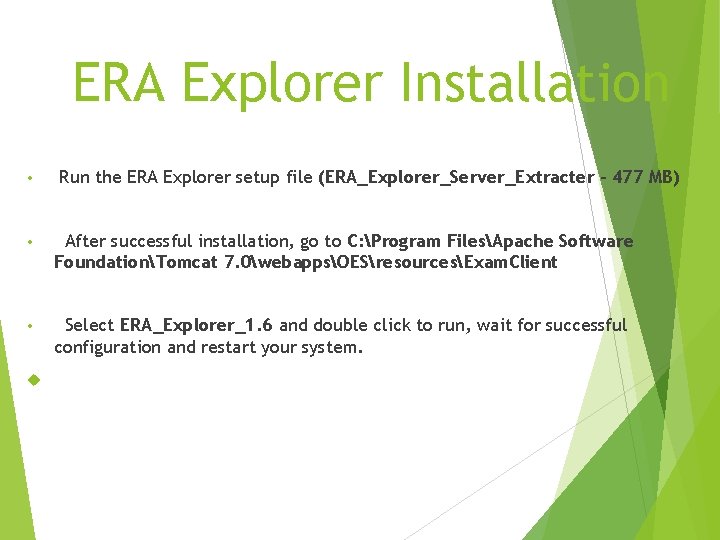 ERA Explorer Installation

• Run the ERA Explorer setup file (ERA_Explorer_Server_Extracter – 477 MB)

• After successful installation, go to C:\Program Files\Apache Software Foundation\Tomcat 7.0\webapps\OES\resources\ExamClient

• Select ERA_Explorer_1.6 and double click to run, wait for successful configuration and restart your system.